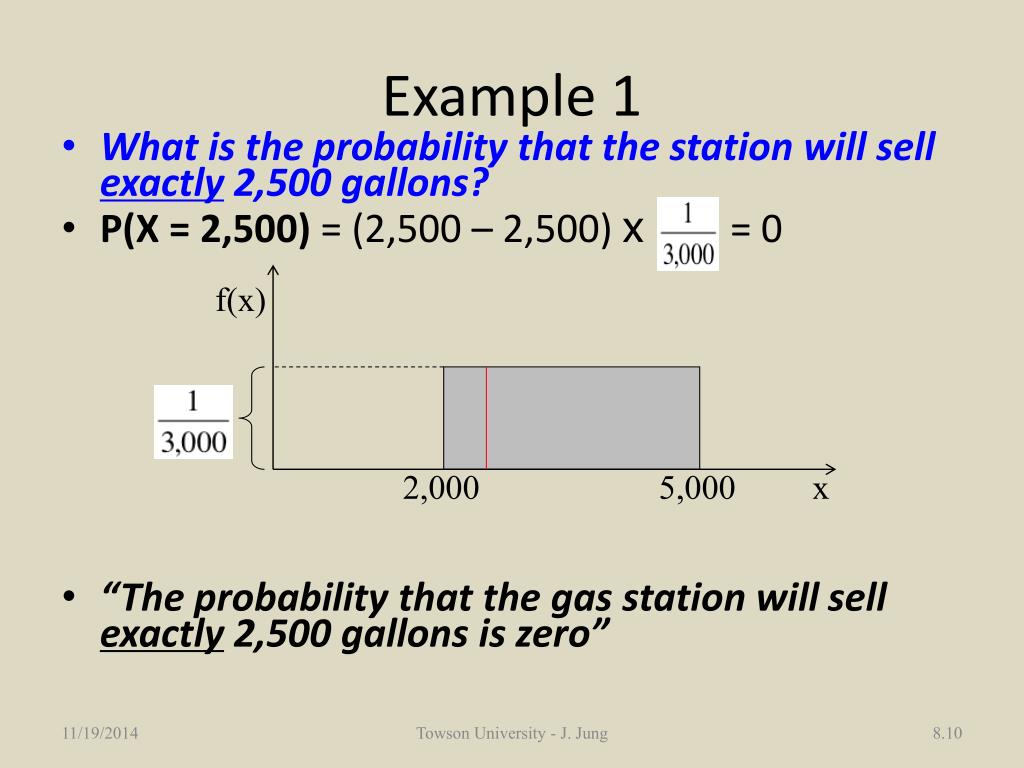 Example 1

• What is the probability that the station will sell exactly 2,500 gallons?

• P(X = 2,500) = (2,500 – 2,500) x $\frac{1}{3,000}$ = 0

f(x)

$\frac{1}{3,000}$

2,000

5,000

x

• "The probability that the gas station will sell exactly 2,500 gallons is zero"

11/19/2014

Towson University - J. Jung

8.10